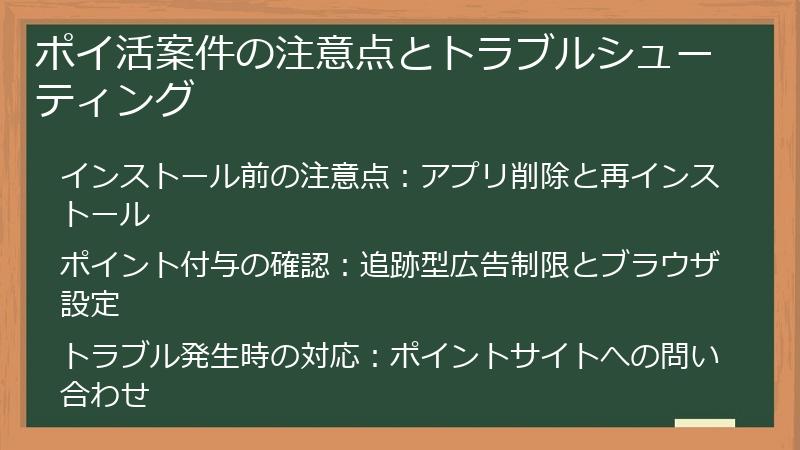 ポイ活案件の注意点とトラブルシューティング

インストール前の注意点：アプリ削除と再インストール

ポイント付与の確認：追跡型広告制限とブラウザ設定

トラブル発生時の対応：ポイントサイトへの問い合わせ